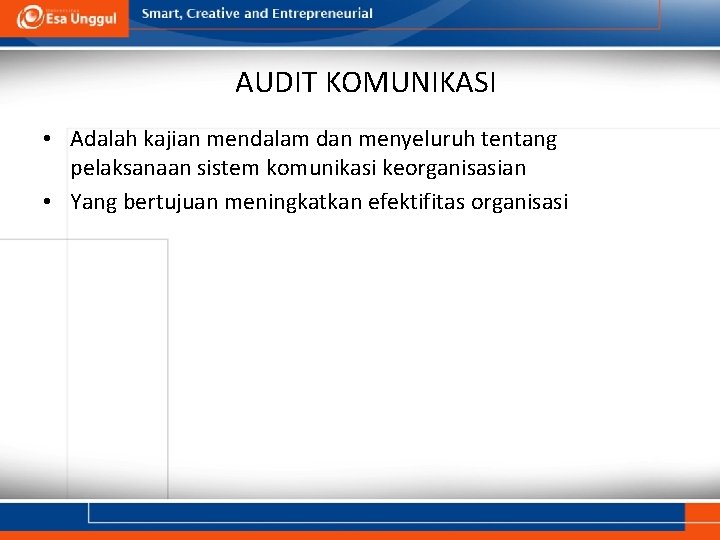 Esa Unggul

Smart, Creative and Entrepreneurial

AUDIT KOMUNIKASI

• Adalah kajian mendalam dan menyeluruh tentang pelaksanaan sistem komunikasi keorganisasian
• Yang bertujuan meningkatkan efektifitas organisasi